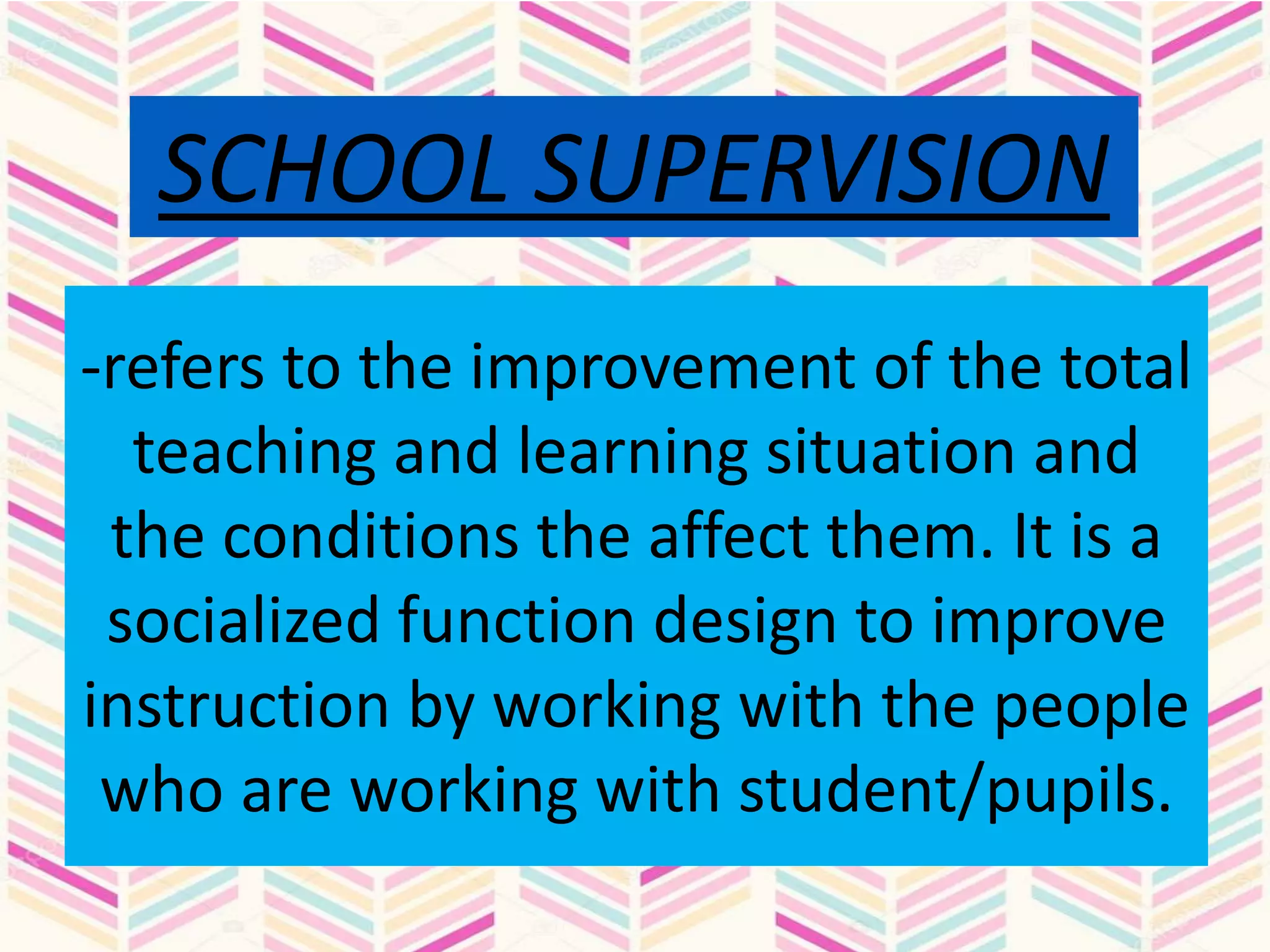 SCHOOL SUPERVISION

-refers to the improvement of the total teaching and learning situation and the conditions the affect them. It is a socialized function design to improve instruction by working with the people who are working with student/pupils.